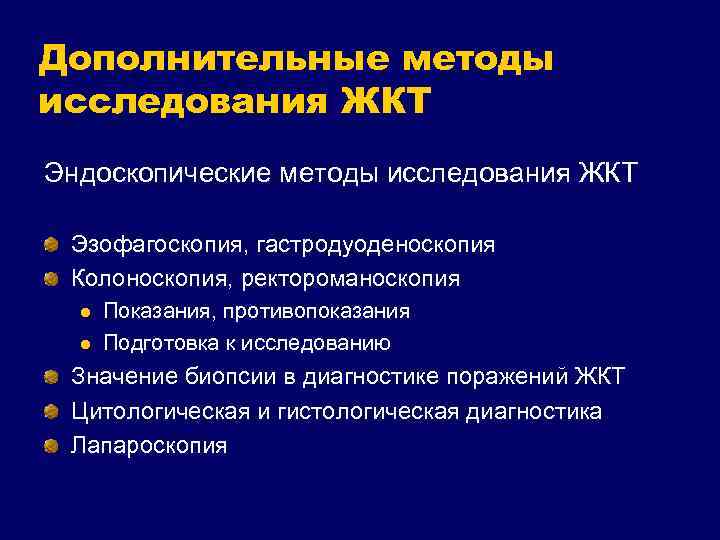 Дополнительные методы исследования ЖКТ

Эндоскопические методы исследования ЖКТ

- Эзофагоскопия, гастродуоденоскопия
- Колоноскопия, ректороманоскопия
  - Показания, противопоказания
  - Подготовка к исследованию
- Значение биопсии в диагностике поражений ЖКТ
- Цитологическая и гистологическая диагностика
- Лапароскопия